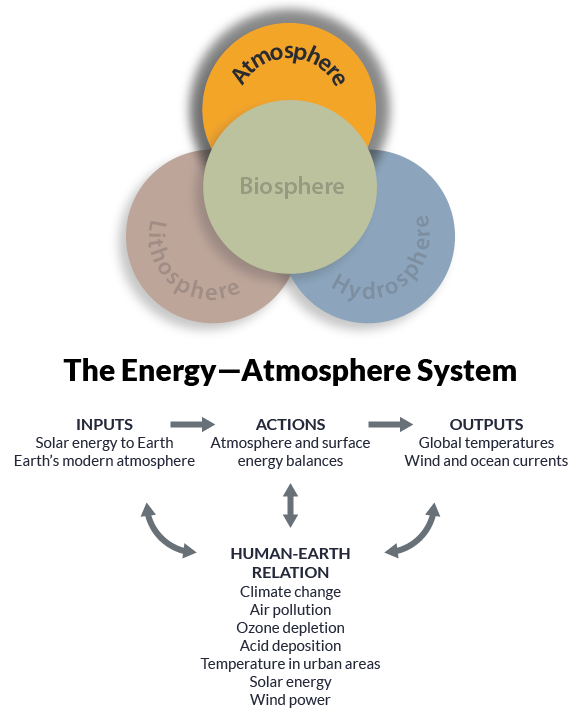 Atmosphere

Biosphere

Lithosphere

Hydrosphere

The Energy—Atmosphere System

INPUTS
Solar energy to Earth
Earth's modern atmosphere

ACTIONS
Atmosphere and surface energy balances

OUTPUTS
Global temperatures
Wind and ocean currents

HUMAN-EARTH RELATION
Climate change
Air pollution
Ozone depletion
Acid deposition
Temperature in urban areas
Solar energy
Wind power